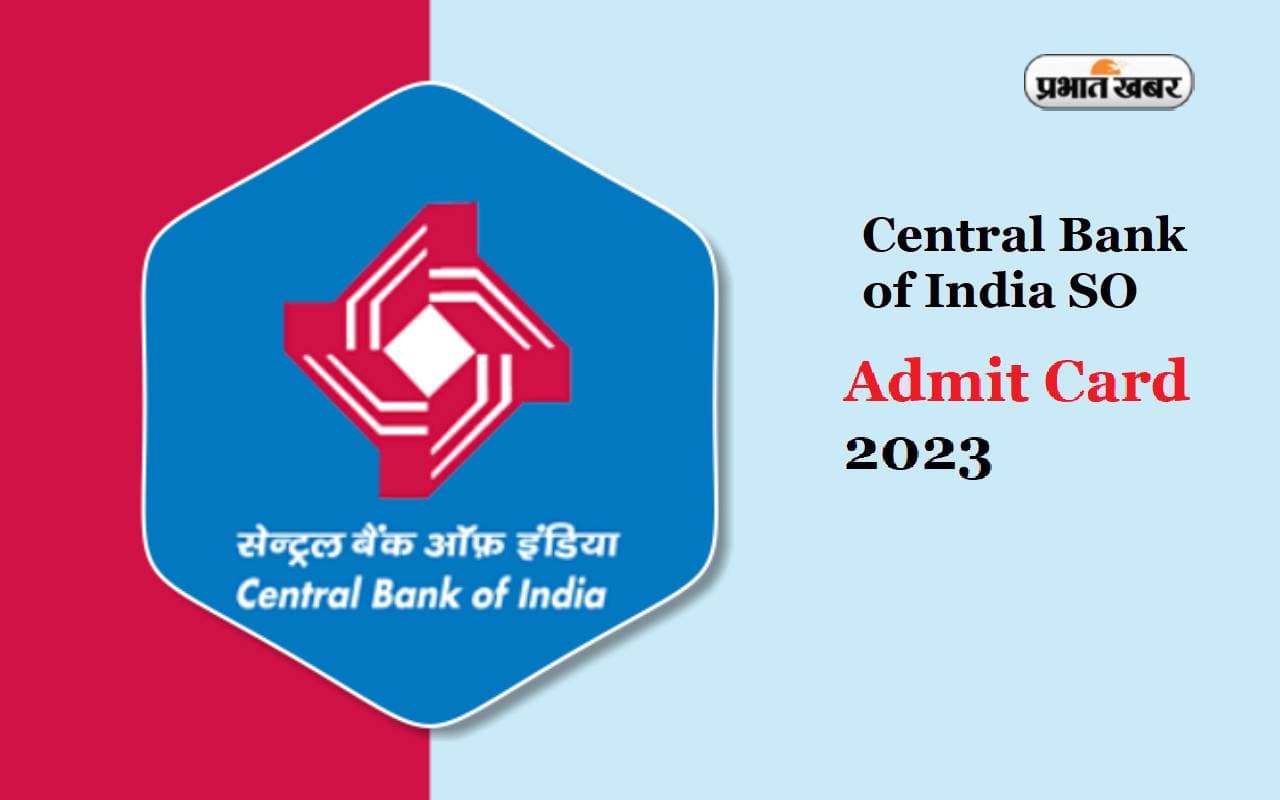 प्रभात खबर

सेन्ट्रल बैंक ऑफ़ इंडिया
Central Bank of India

Central Bank of India SO
Admit Card
2023